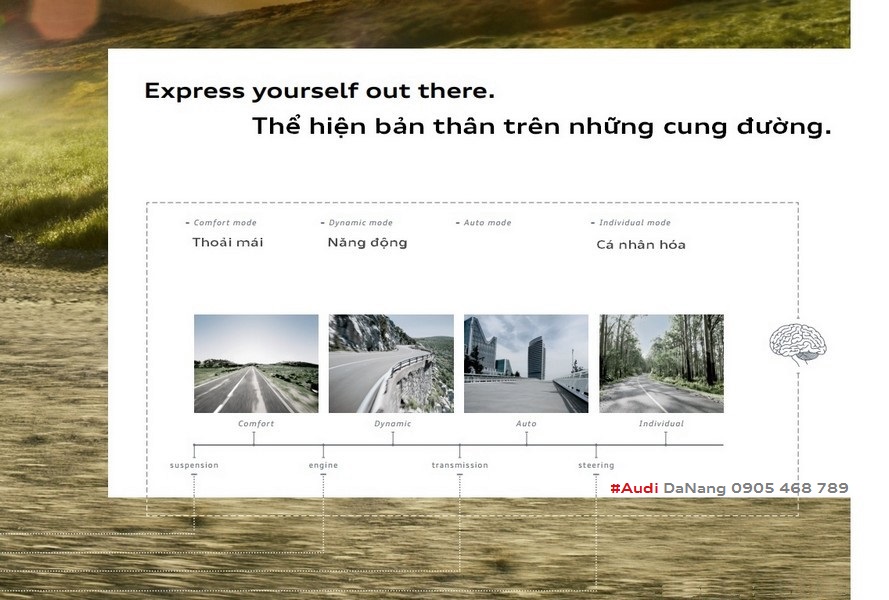 Express yourself out there.
Thể hiện bản thân trên những cung đường.

- Comfort mode
Thoải mái

- Dynamic mode
Năng động

- Auto mode

- Individual mode
Cá nhân hóa

Comfort
Dynamic
Auto
Individual

suspension
engine
transmission
steering

#Audi DaNang 0905 468 789